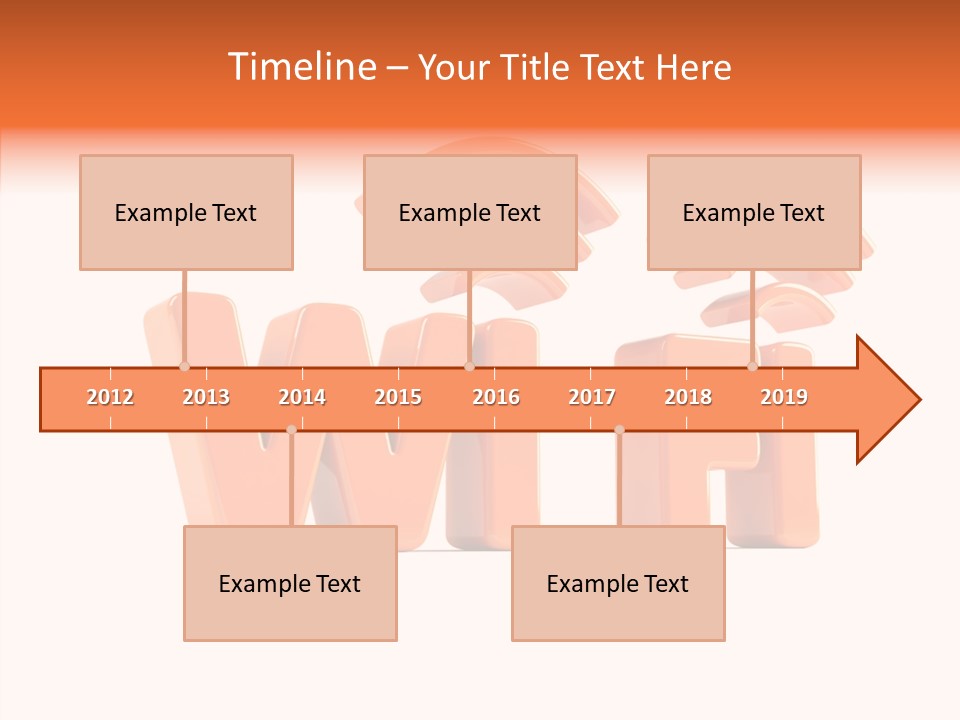 Timeline – Your Title Text Here

Example Text

Example Text

Example Text

2012 2013 2014 2015 2016 2017 2018 2019

Example Text

Example Text